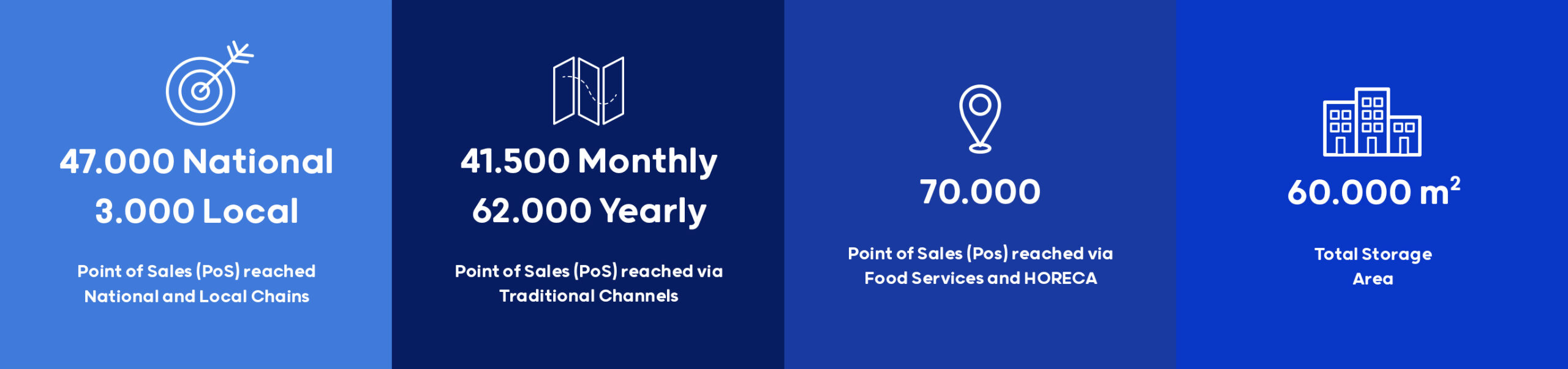 47.000 National
3.000 Local

Point of Sales (PoS) reached National and Local Chains

41.500 Monthly
62.000 Yearly

Point of Sales (PoS) reached via Traditional Channels

70.000

Point of Sales (Pos) reached via Food Services and HORECA

60.000 $m^2$

Total Storage Area